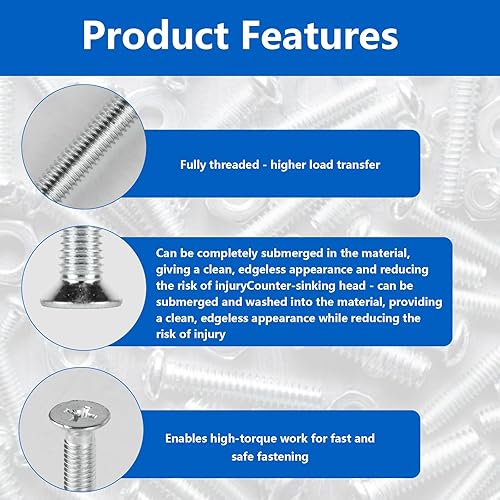 Product Features

Fully threaded - higher load transfer

Can be completely submerged in the material, giving a clean, edgeless appearance and reducing the risk of injuryCounter-sinking head - can be submerged and washed into the material, providing a clean, edgeless appearance while reducing the risk of injury

Enables high-torque work for fast and safe fastening